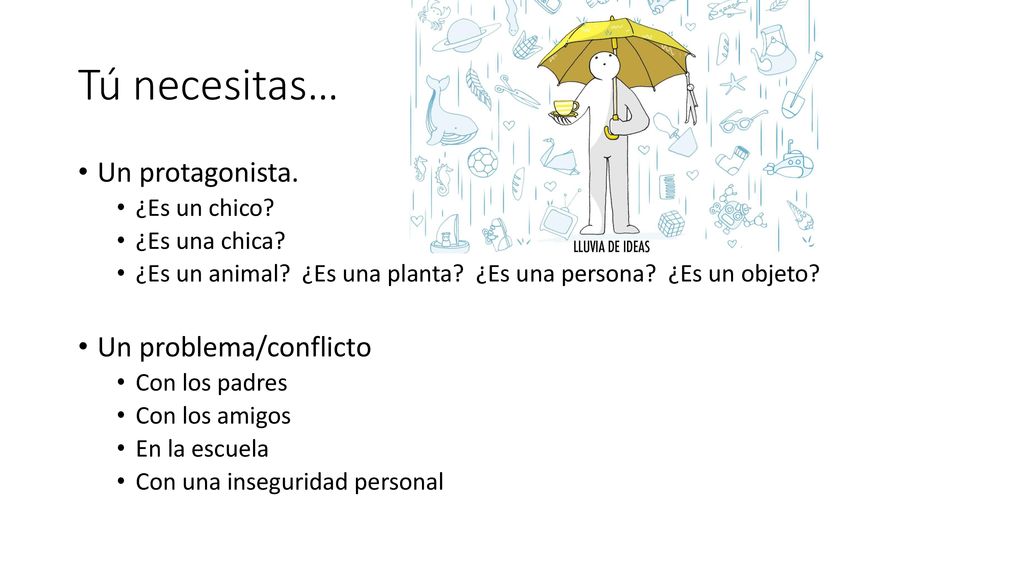 Tú necesitas…

LLUVIA DE IDEAS

• Un protagonista.
 • ¿Es un chico?
 • ¿Es una chica?
 • ¿Es un animal? ¿Es una planta? ¿Es una persona? ¿Es un objeto?

• Un problema/conflicto
 • Con los padres
 • Con los amigos
 • En la escuela
 • Con una inseguridad personal